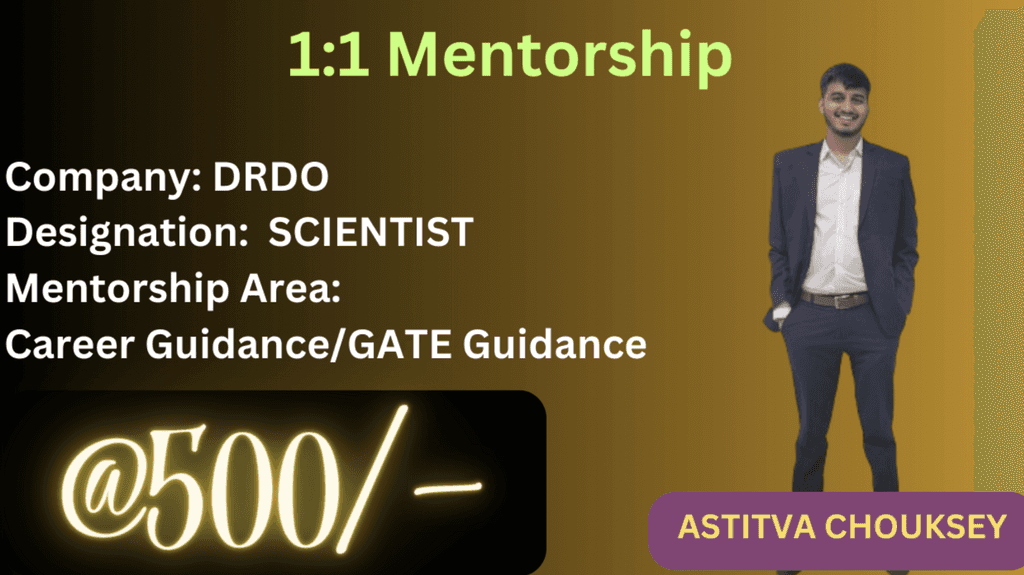 1:1 Mentorship

Company: DRDO
Designation: SCIENTIST
Mentorship Area:
Career Guidance/GATE Guidance

@500/-

ASTITVA CHOUKSEY